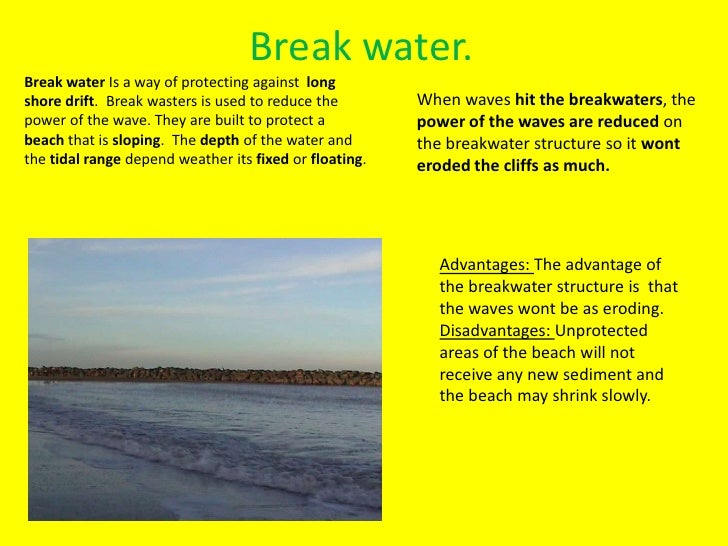 Break water.

Break water Is a way of protecting against long shore drift. Break wasters is used to reduce the power of the wave. They are built to protect a beach that is sloping. The depth of the water and the tidal range depend weather its fixed or floating.

When waves hit the breakwaters, the power of the waves are reduced on the breakwater structure so it wont eroded the cliffs as much.

Advantages: The advantage of the breakwater structure is that the waves wont be as eroding.
Disadvantages: Unprotected areas of the beach will not receive any new sediment and the beach may shrink slowly.